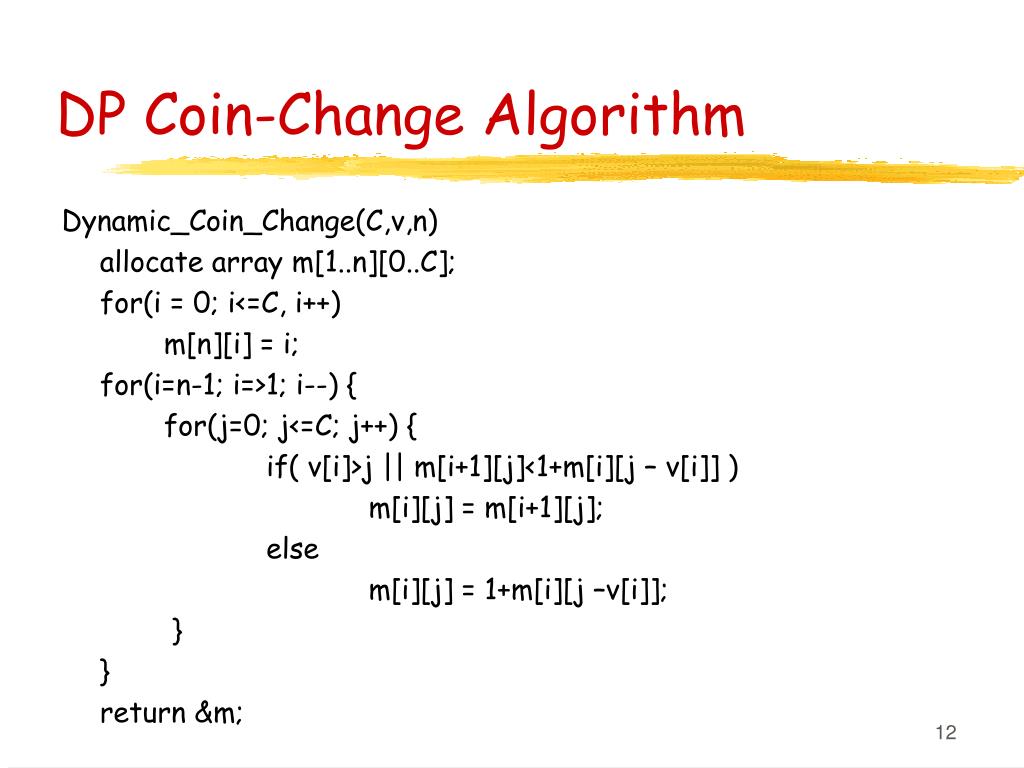 DP Coin-Change Algorithm

Dynamic_Coin_Change(C,v,n)
allocate array m[1..n][0..C];
for(i = 0; i<=C, i++)
m[n][i] = i;
for(i=n-1; i=>1; i--) {
for(j=0; j<=C; j++) {
if( v[i]>j || m[i+1][j]<1+m[i][j – v[i]] )
m[i][j] = m[i+1][j];
else
m[i][j] = 1+m[i][j –v[i]];
}
}
return &m;

12